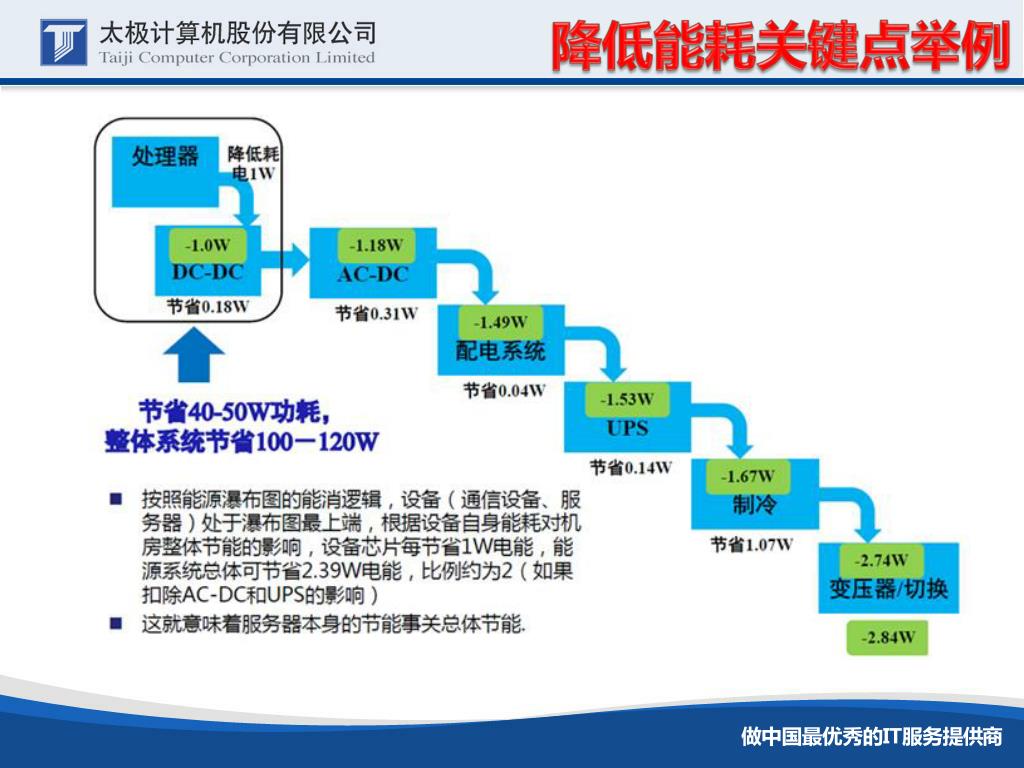 太极计算机股份有限公司
Taiji Computer Corporation Limited

降低能耗关键点举例

处理器

降低耗电1W

-1.0W
DC-DC
节省0.18W

-1.18W
AC-DC
节省0.31W

-1.49W
配电系统
节省0.04W

-1.53W
UPS
节省0.14W

-1.67W
制冷
节省1.07W

-2.74W
变压器/切换

-2.84W

节省40-50W功耗，
整体系统节省100－120W

■ 按照能源瀑布图的能消逻辑，设备（通信设备、服务器）处于瀑布图最上端，根据设备自身能耗对机房整体节能的影响，设备芯片每节省1W电能，能源系统总体可节省2.39W电能，比例约为2（如果扣除AC-DC和UPS的影响）

■ 这就意味着服务器本身的节能事关总体节能.

做中国最优秀的IT服务提供商